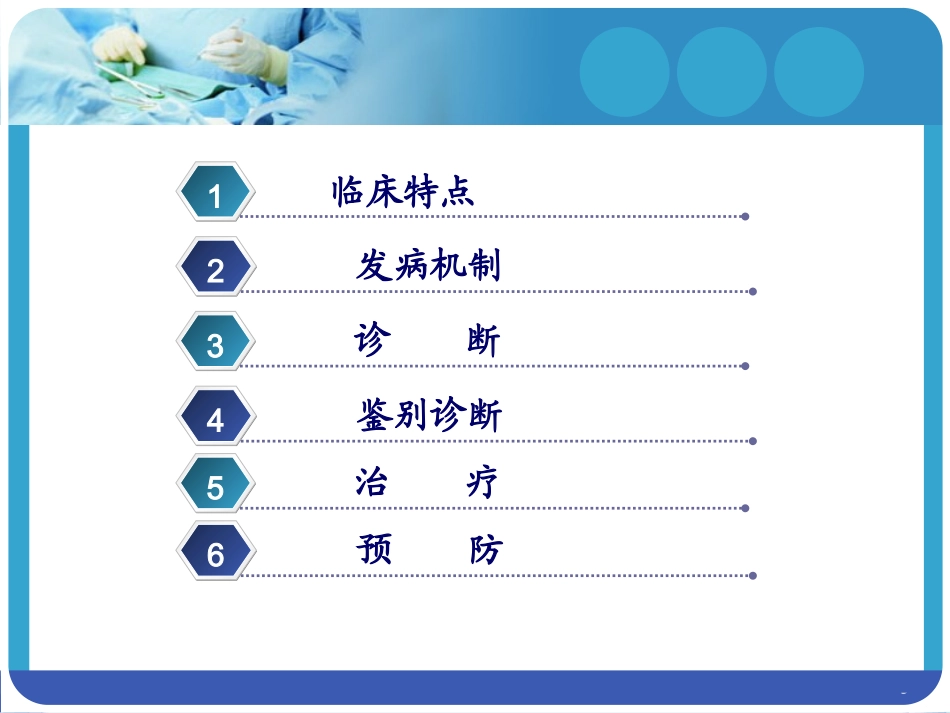 1 临床特点

2 发病机制

3 诊　断

4 鉴别诊断

5 治　疗

6 预　防